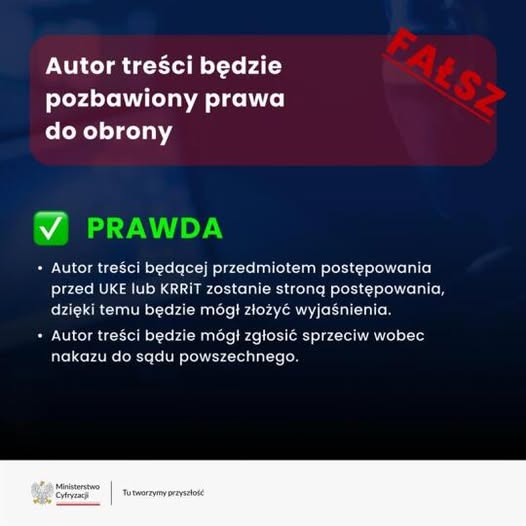 Autor treści będzie pozbawiony prawa do obrony

FAŁSZ

✅ PRAWDA

• Autor treści będącej przedmiotem postępowania przed UKE lub KRRiT zostanie stroną postępowania, dzięki temu będzie mógł złożyć wyjaśnienia.
• Autor treści będzie mógł zgłosić sprzeciw wobec nakazu do sądu powszechnego.

Ministerstwo Cyfryzacji

Tu tworzymy przyszłość